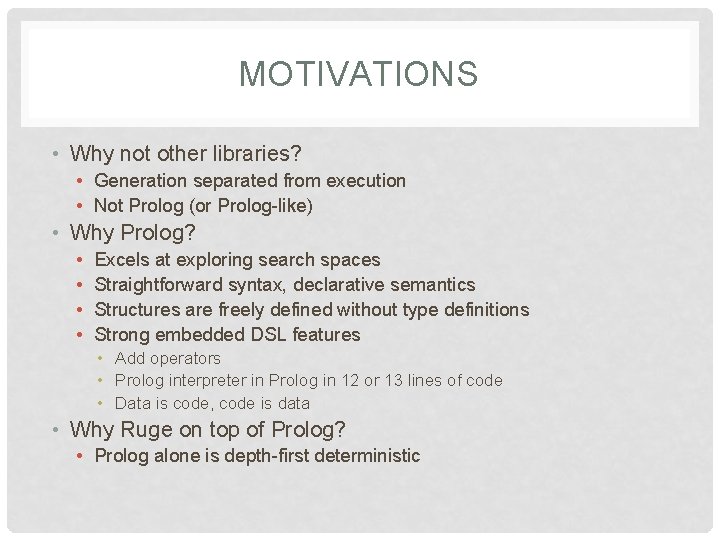 MOTIVATIONS

• Why not other libraries?
  • Generation separated from execution
  • Not Prolog (or Prolog-like)
• Why Prolog?
  • Excels at exploring search spaces
  • Straightforward syntax, declarative semantics
  • Structures are freely defined without type definitions
  • Strong embedded DSL features
    • Add operators
    • Prolog interpreter in Prolog in 12 or 13 lines of code
    • Data is code, code is data
• Why Ruge on top of Prolog?
  • Prolog alone is depth-first deterministic